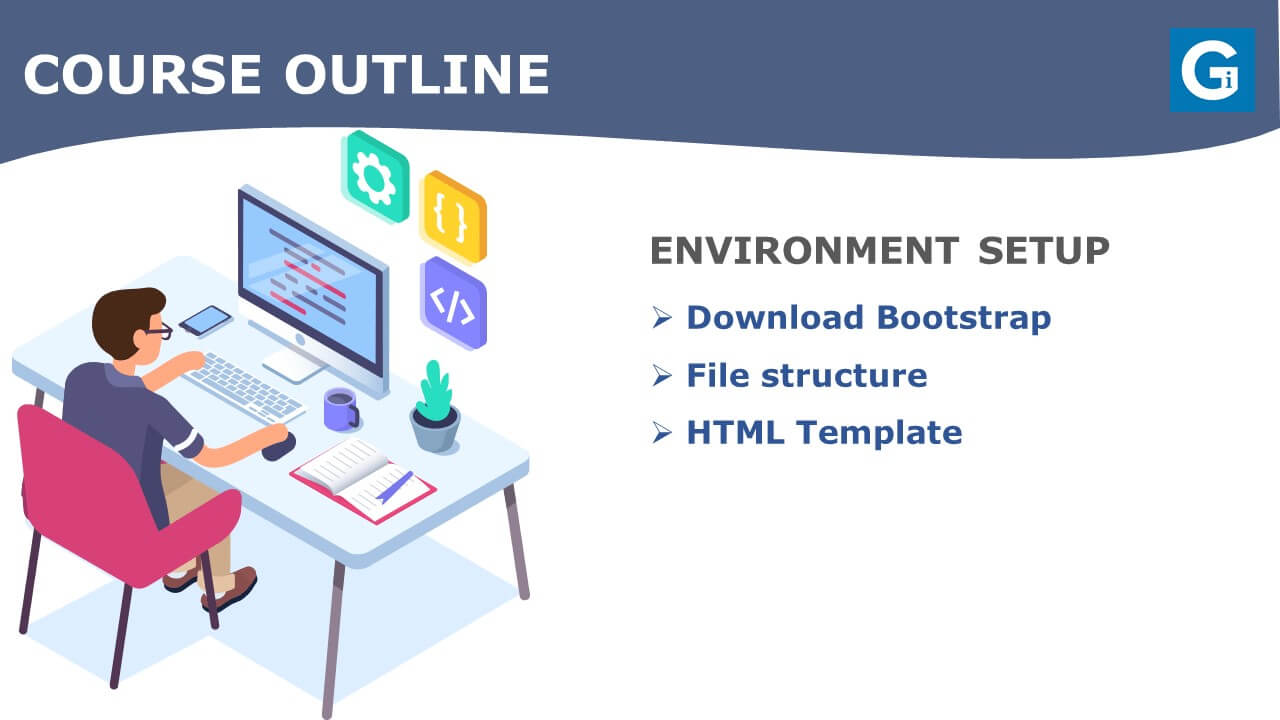 COURSE OUTLINE

Gi

{ }

</>

ENVIRONMENT SETUP

➢ Download Bootstrap
➢ File structure
➢ HTML Template